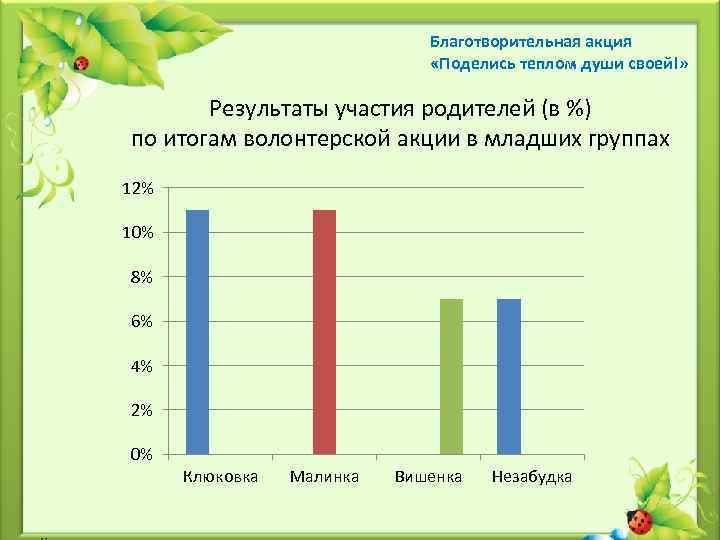 Благотворительная акция
«Поделись теплом души своей!»

Результаты участия родителей (в %)
по итогам волонтерской акции в младших группах

12%
10%
8%
6%
4%
2%
0%

Клюковка
Малинка
Вишенка
Незабудка